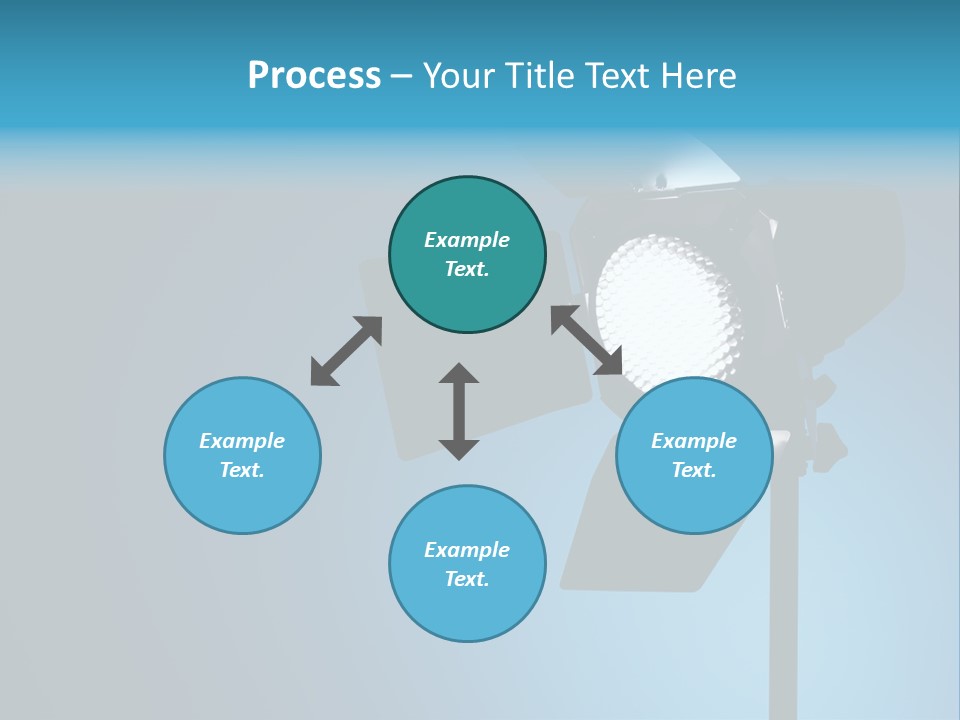 Process – Your Title Text Here

Example Text.

Example Text.

Example Text.

Example Text.